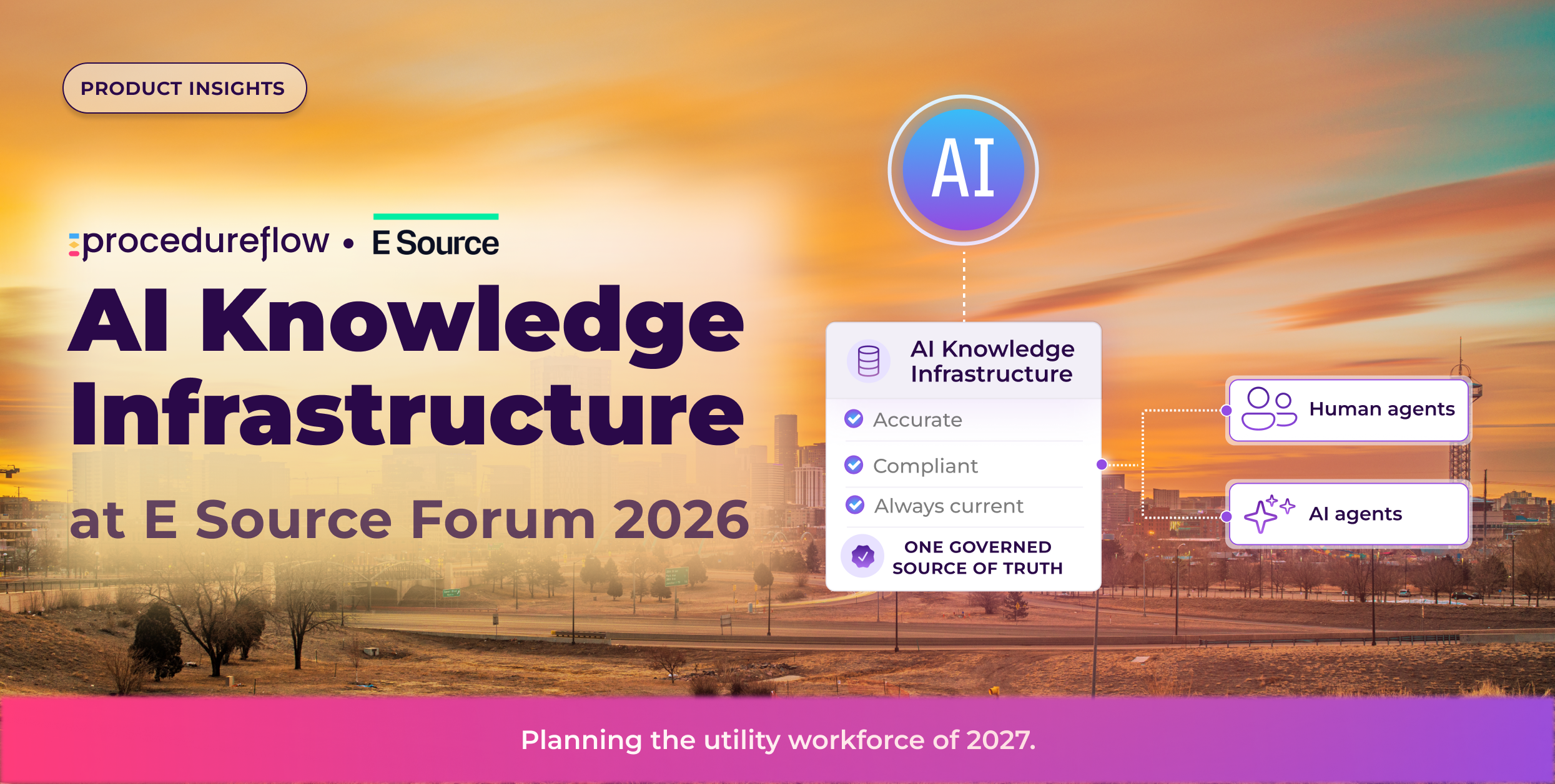 PRODUCT INSIGHTS

procedureflow • E Source

AI Knowledge Infrastructure

at E Source Forum 2026

AI

AI Knowledge Infrastructure

Accurate

Compliant

Always current

ONE GOVERNED SOURCE OF TRUTH

Human agents

AI agents

Planning the utility workforce of 2027.